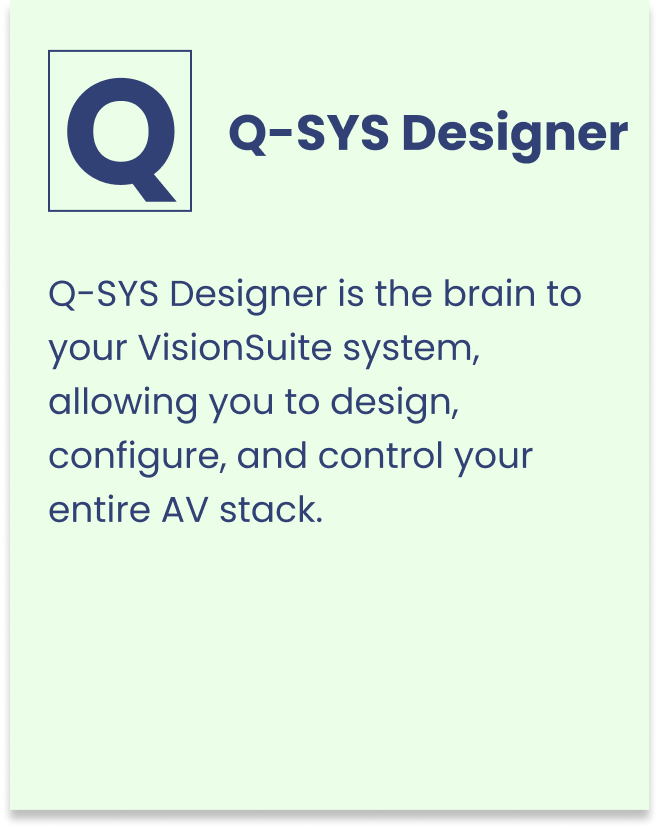 Q

Q-SYS Designer

Q-SYS Designer is the brain to your VisionSuite system, allowing you to design, configure, and control your entire AV stack.